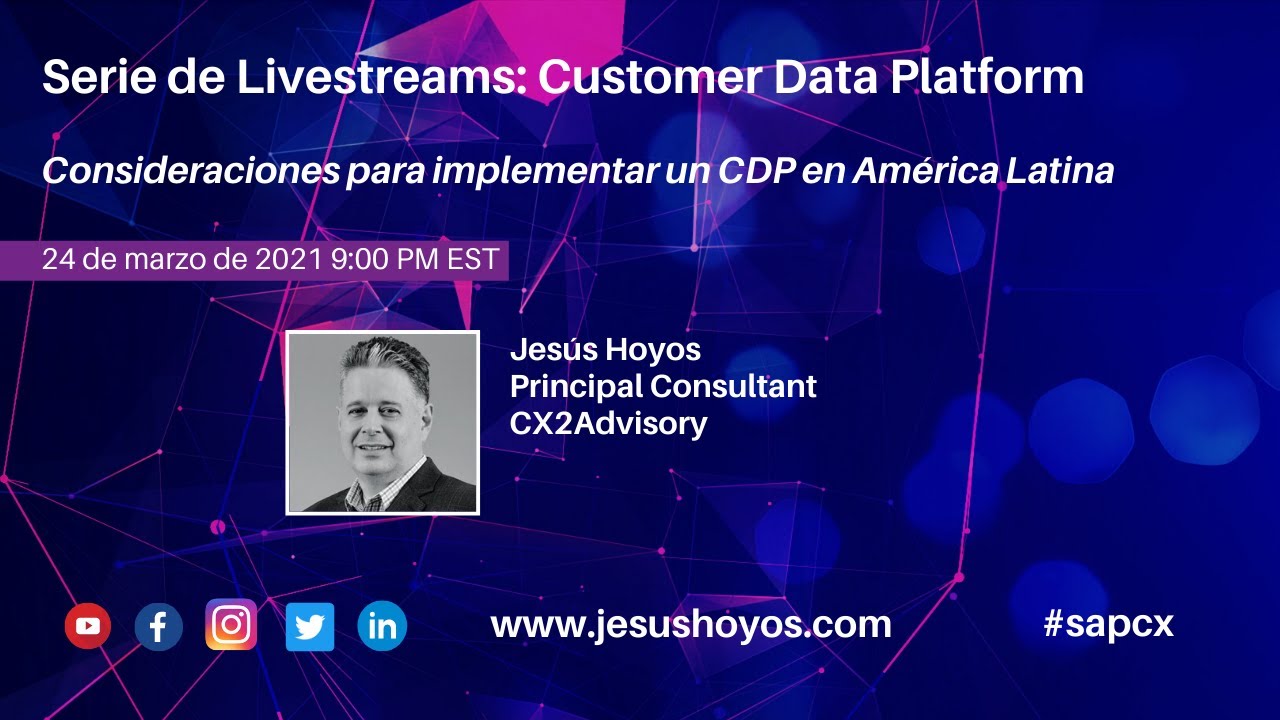 Serie de Livestreams: Customer Data Platform

Consideraciones para implementar un CDP en América Latina

24 de marzo de 2021 9:00 PM EST

Jesús Hoyos
Principal Consultant
CX2Advisory

www.jesushoyos.com

#sapcx